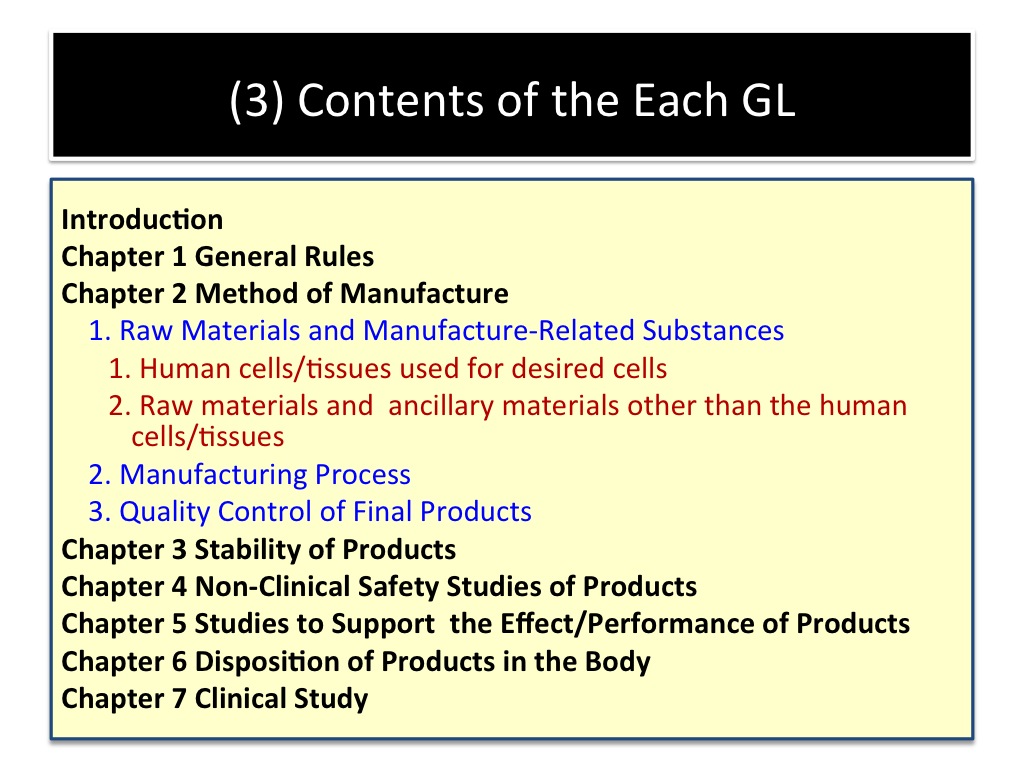 (3) Contents of the Each GL

Introduction
Chapter 1 General Rules
Chapter 2 Method of Manufacture
1. Raw Materials and Manufacture-Related Substances
1. Human cells/tissues used for desired cells
2. Raw materials and ancillary materials other than the human cells/tissues
2. Manufacturing Process
3. Quality Control of Final Products
Chapter 3 Stability of Products
Chapter 4 Non-Clinical Safety Studies of Products
Chapter 5 Studies to Support the Effect/Performance of Products
Chapter 6 Disposition of Products in the Body
Chapter 7 Clinical Study